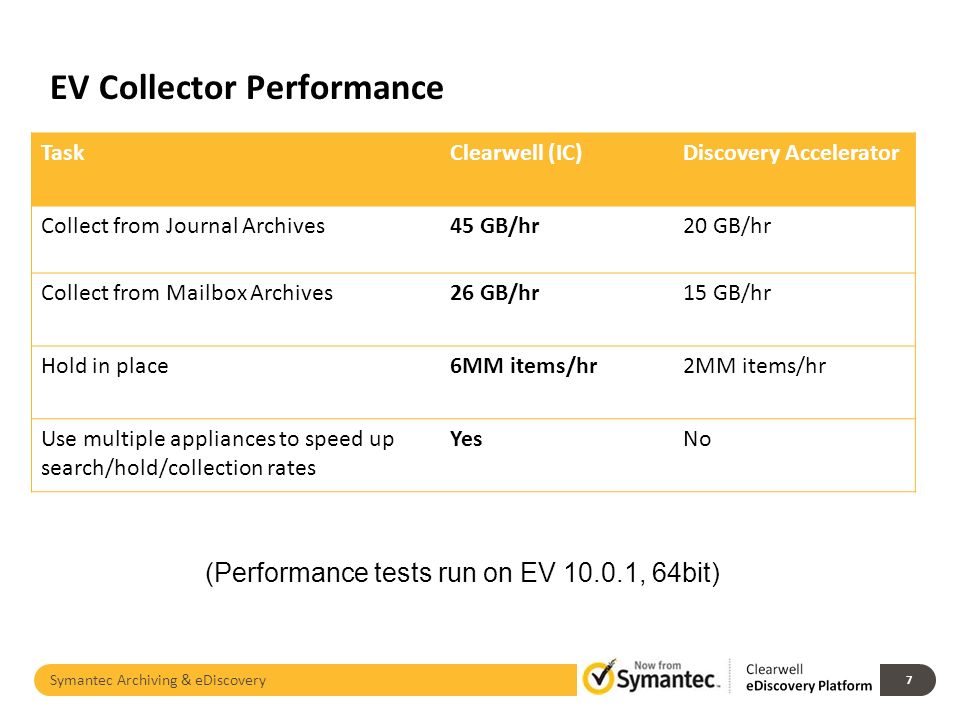 EV Collector Performance

| Task | Clearwell (IC) | Discovery Accelerator |
|---|---|---|
| Collect from Journal Archives | **45 GB/hr** | 20 GB/hr |
| Collect from Mailbox Archives | **26 GB/hr** | 15 GB/hr |
| Hold in place | **6MM items/hr** | 2MM items/hr |
| Use multiple appliances to speed up search/hold/collection rates | **Yes** | No |

(Performance tests run on EV 10.0.1, 64bit)

Symantec Archiving & eDiscovery

Now from Symantec.

Clearwell eDiscovery Platform

7